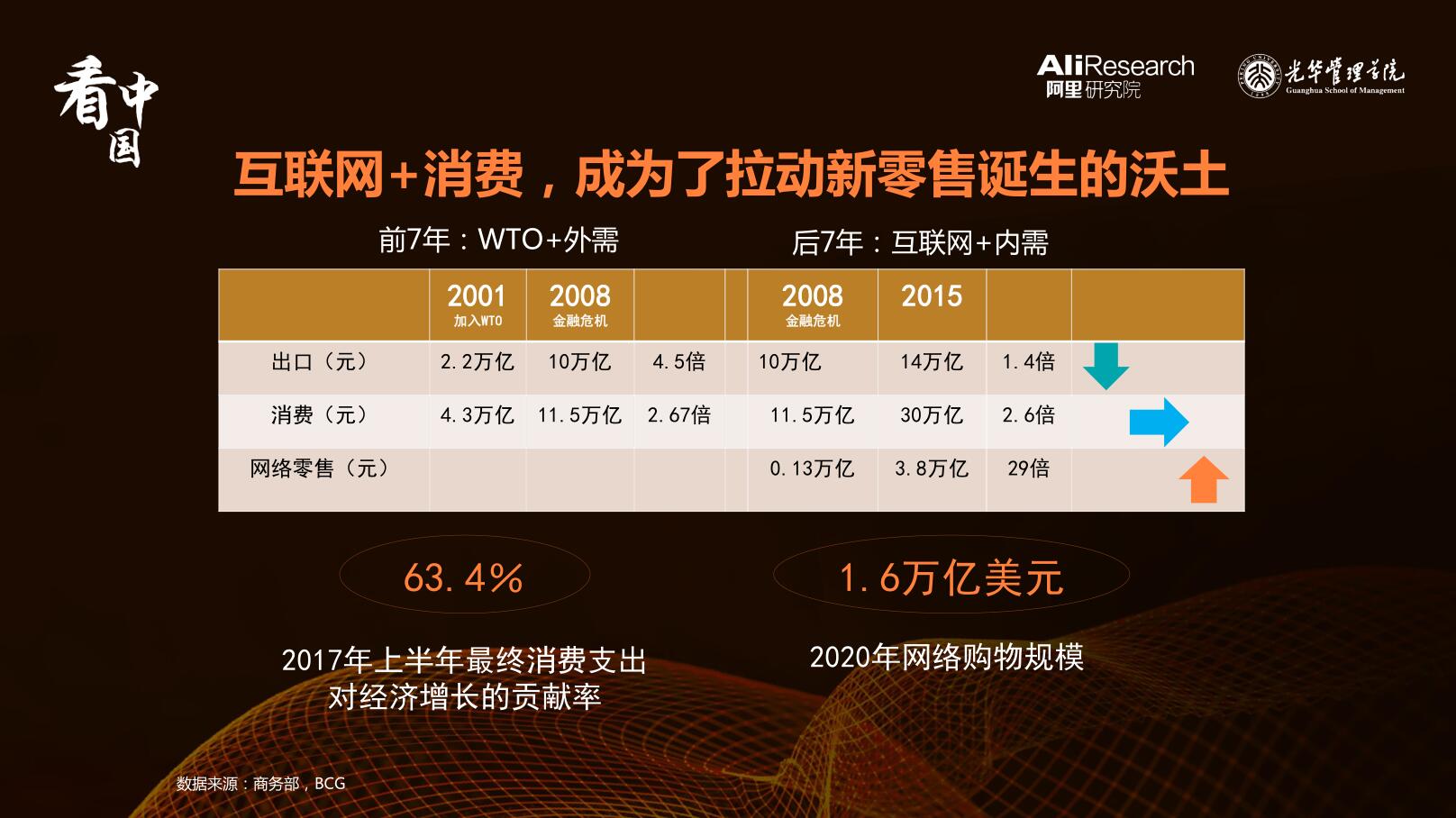 看中国

AliResearch
阿里研究院

光华管理学院
Guanghua School of Management

互联网+消费，成为了拉动新零售诞生的沃土

前7年：WTO+外需

后7年：互联网+内需

| | 2001 加入WTO | 2008 金融危机 | | | 2008 金融危机 | 2015 | | |
|---|---|---|---|---|---|---|---|---|
| 出口（元） | 2.2万亿 | 10万亿 | 4.5倍 | | 10万亿 | 14万亿 | 1.4倍 | |
| 消费（元） | 4.3万亿 | 11.5万亿 | 2.67倍 | | 11.5万亿 | 30万亿 | 2.6倍 | |
| 网络零售（元） | | | | | 0.13万亿 | 3.8万亿 | 29倍 | |

63.4%

2017年上半年最终消费支出对经济增长的贡献率

1.6万亿美元

2020年网络购物规模

数据来源：商务部，BCG